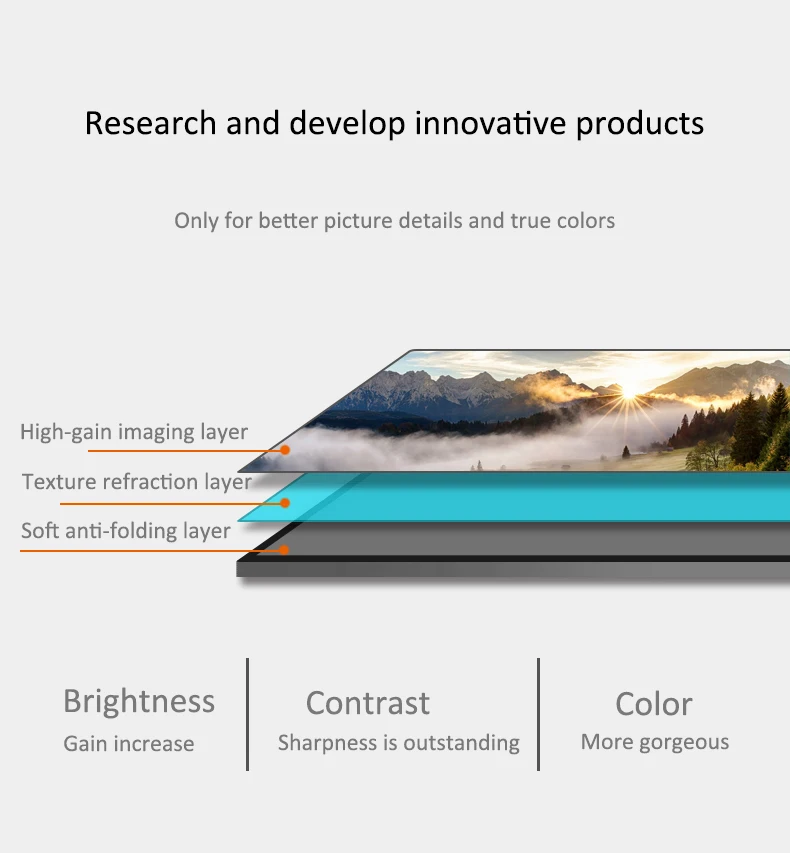 Research and develop innovative products

Only for better picture details and true colors

High-gain imaging layer

Texture refraction layer

Soft anti-folding layer

Brightness
Gain increase

Contrast
Sharpness is outstanding

Color
More gorgeous